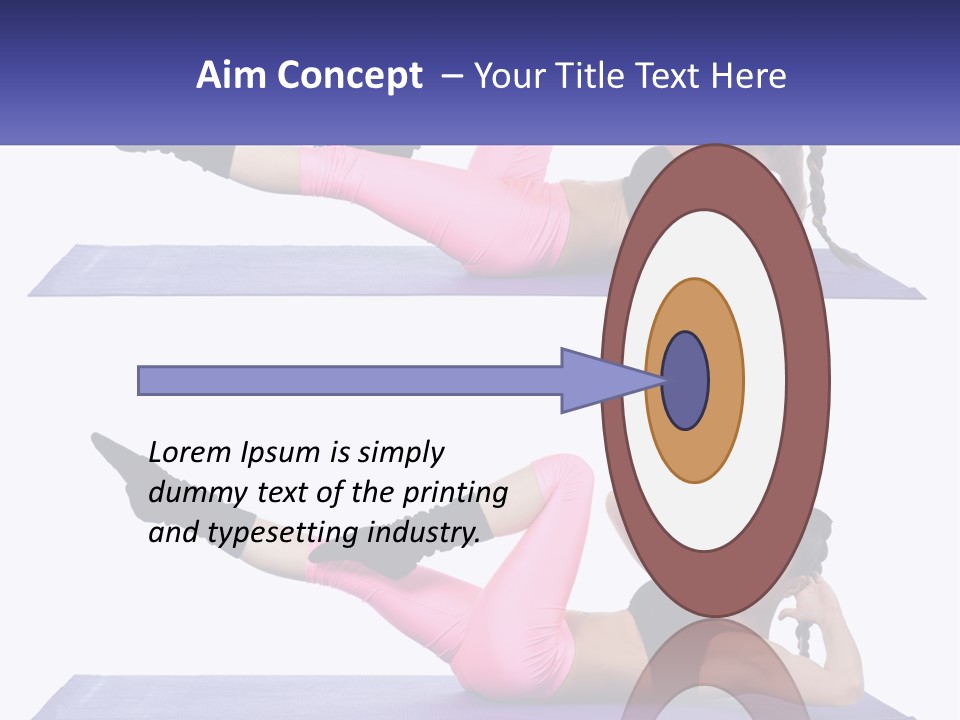 Aim Concept – Your Title Text Here

Lorem Ipsum is simply dummy text of the printing and typesetting industry.